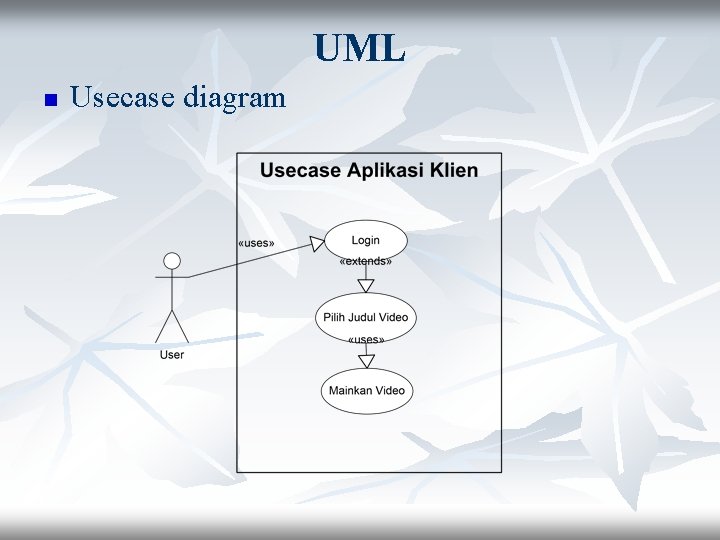 UML

Usecase diagram

Usecase Aplikasi Klien

«uses»

Login

«extends»

Pilih Judul Video

«uses»

Mainkan Video

User